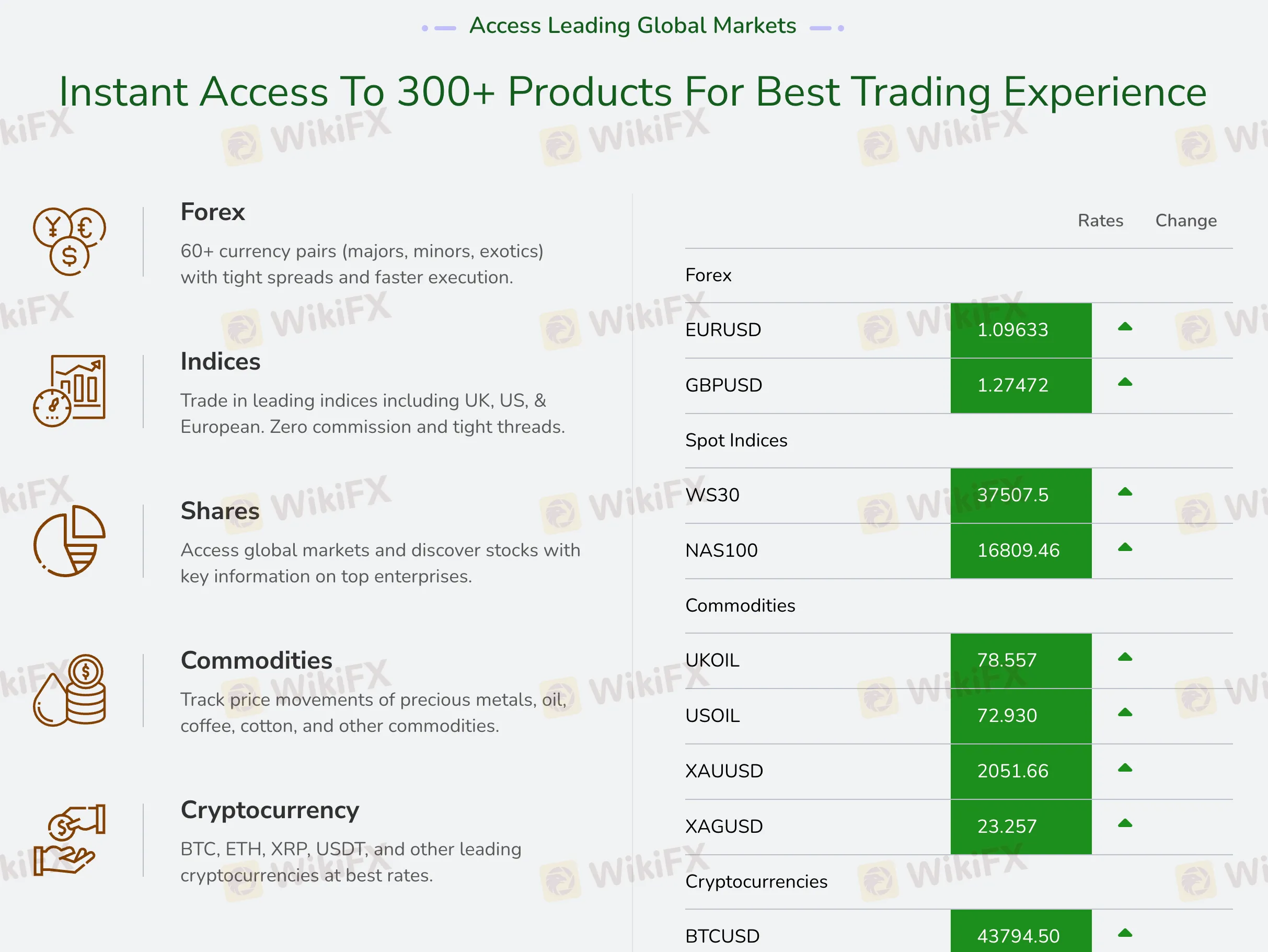 Access Leading Global Markets

Instant Access To 300+ Products For Best Trading Experience

Forex

60+ currency pairs (majors, minors, exotics) with tight spreads and faster execution.

Indices

Trade in leading indices including UK, US, & European. Zero commission and tight threads.

Shares

Access global markets and discover stocks with key information on top enterprises.

Commodities

Track price movements of precious metals, oil, coffee, cotton, and other commodities.

Cryptocurrency

BTC, ETH, XRP, USDT, and other leading cryptocurrencies at best rates.

| | Rates | Change |
|---|---|---|
| Forex | | |
| EURUSD | 1.09633 | |
| GBPUSD | 1.27472 | |
| Spot Indices | | |
| WS30 | 37507.5 | |
| NAS100 | 16809.46 | |
| Commodities | | |
| UKOIL | 78.557 | |
| USOIL | 72.930 | |
| XAUUSD | 2051.66 | |
| XAGUSD | 23.257 | |
| Cryptocurrencies | | |
| BTCUSD | 43794.50 | |

WikiFX